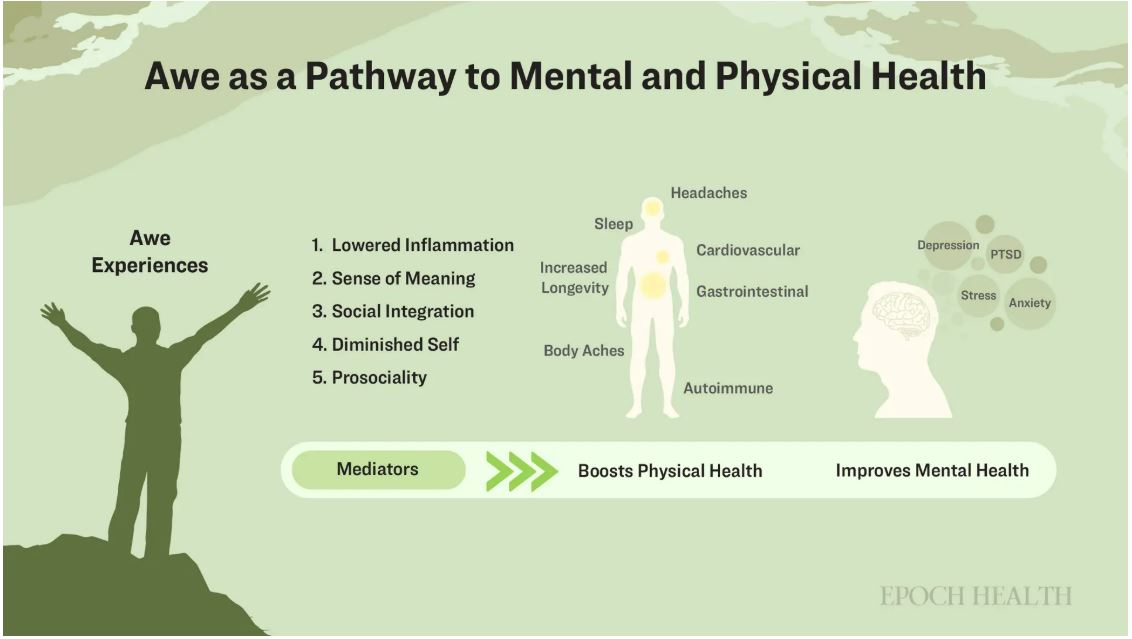 Awe as a Pathway to Mental and Physical Health

Awe Experiences

1. Lowered Inflammation
2. Sense of Meaning
3. Social Integration
4. Diminished Self
5. Prosociality

Headaches
Sleep
Cardiovascular
Increased Longevity
Gastrointestinal
Body Aches
Autoimmune

Depression
PTSD
Stress
Anxiety

Mediators
Boosts Physical Health
Improves Mental Health

EPOCH HEALTH